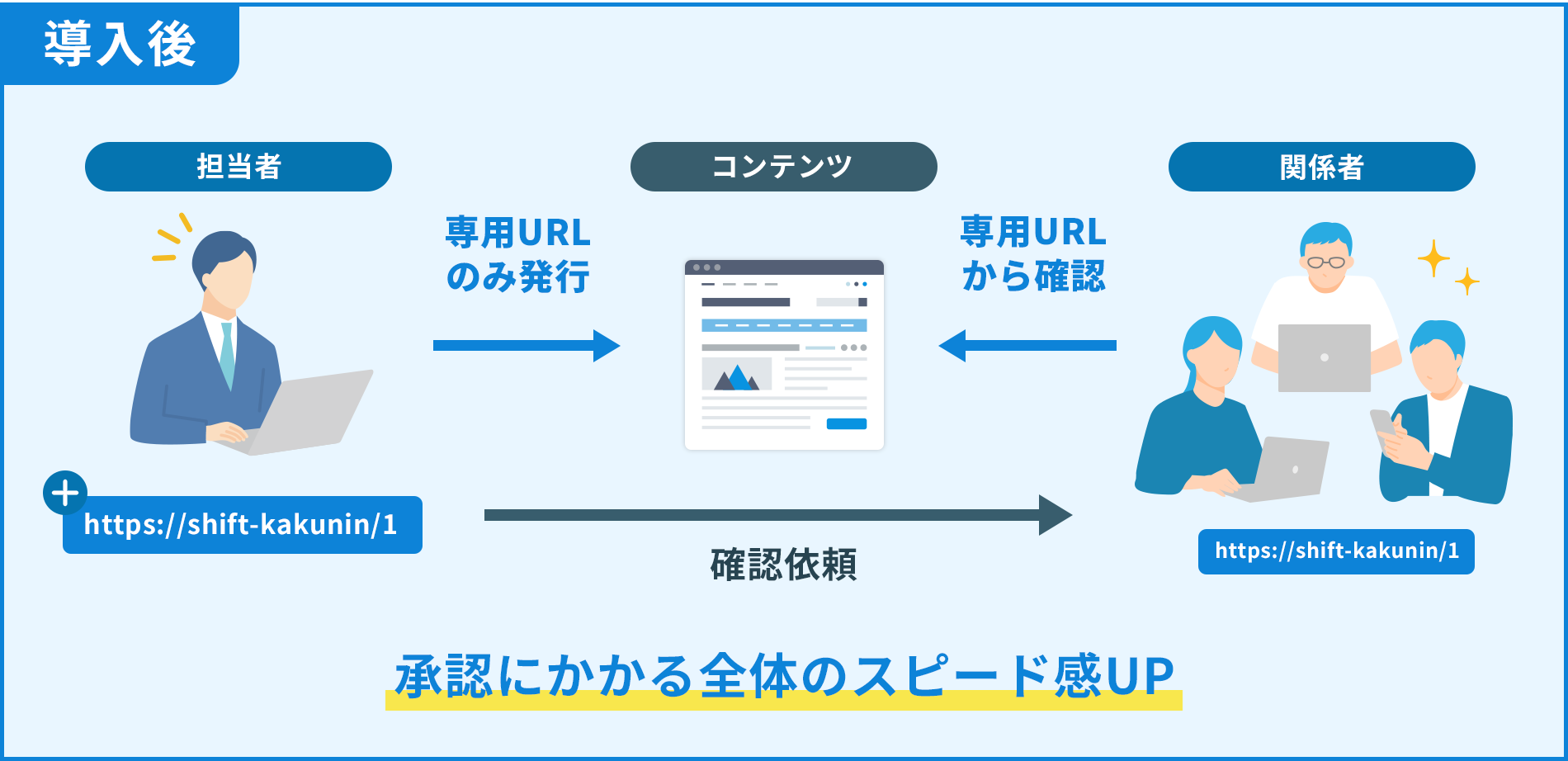 導入後

担当者

コンテンツ

関係者

専用URL
のみ発行

専用URL
から確認

https://shift-kakunin/1

確認依頼

https://shift-kakunin/1

承認にかかる全体のスピード感UP